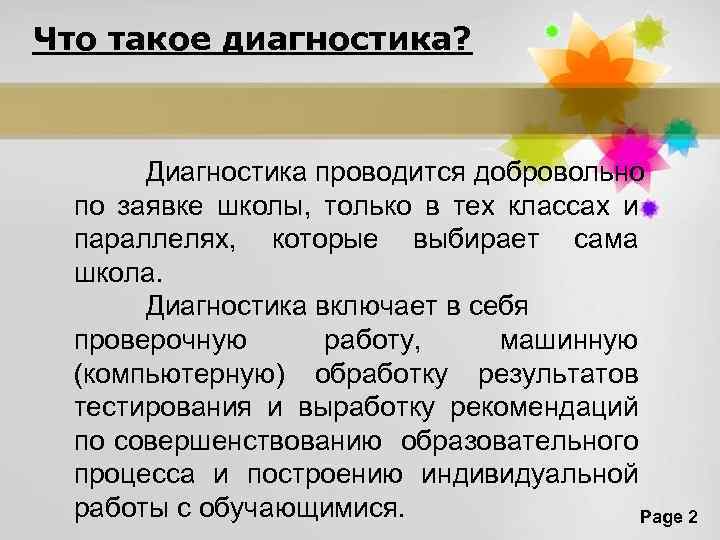 Что такое диагностика?

Диагностика проводится добровольно по заявке школы, только в тех классах и параллелях, которые выбирает сама школа.

Диагностика включает в себя проверочную работу, машинную (компьютерную) обработку результатов тестирования и выработку рекомендаций по совершенствованию образовательного процесса и построению индивидуальной работы с обучающимися.

Page 2